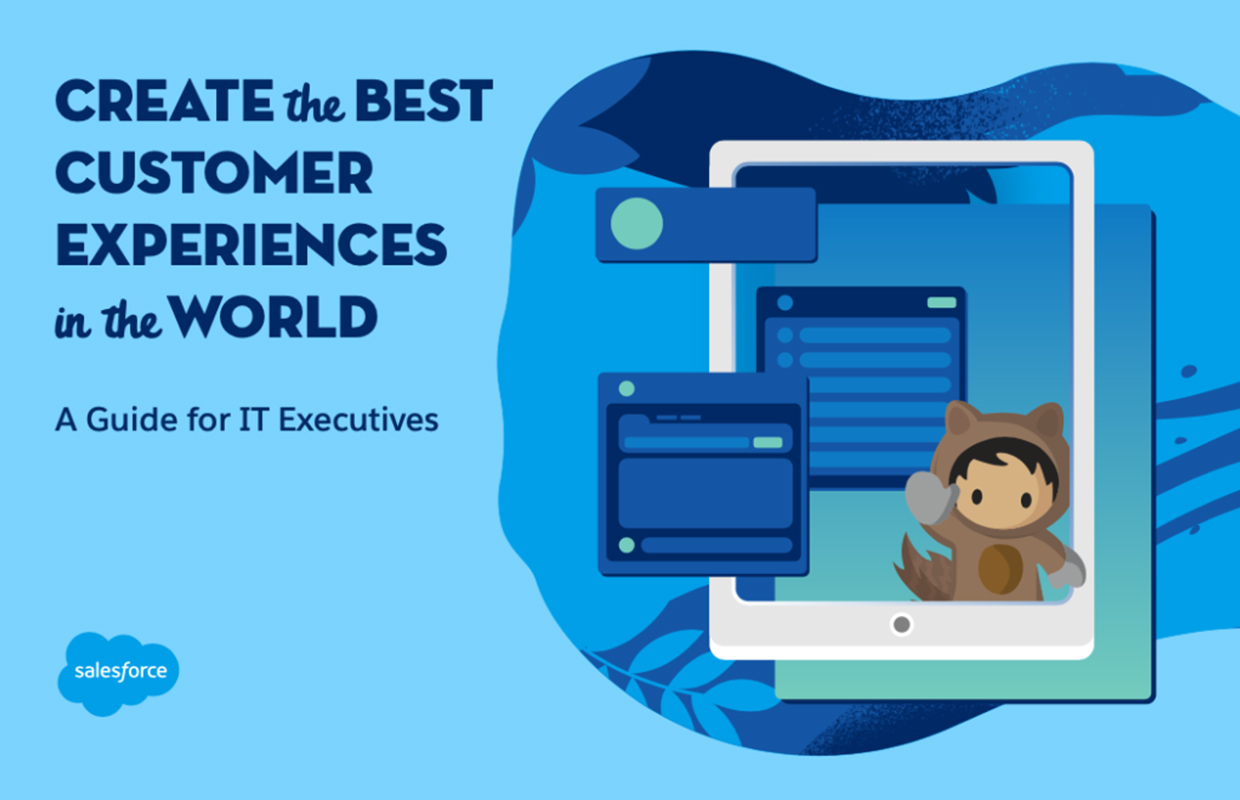 CREATE the BEST CUSTOMER EXPERIENCES in the WORLD

A Guide for IT Executives

salesforce